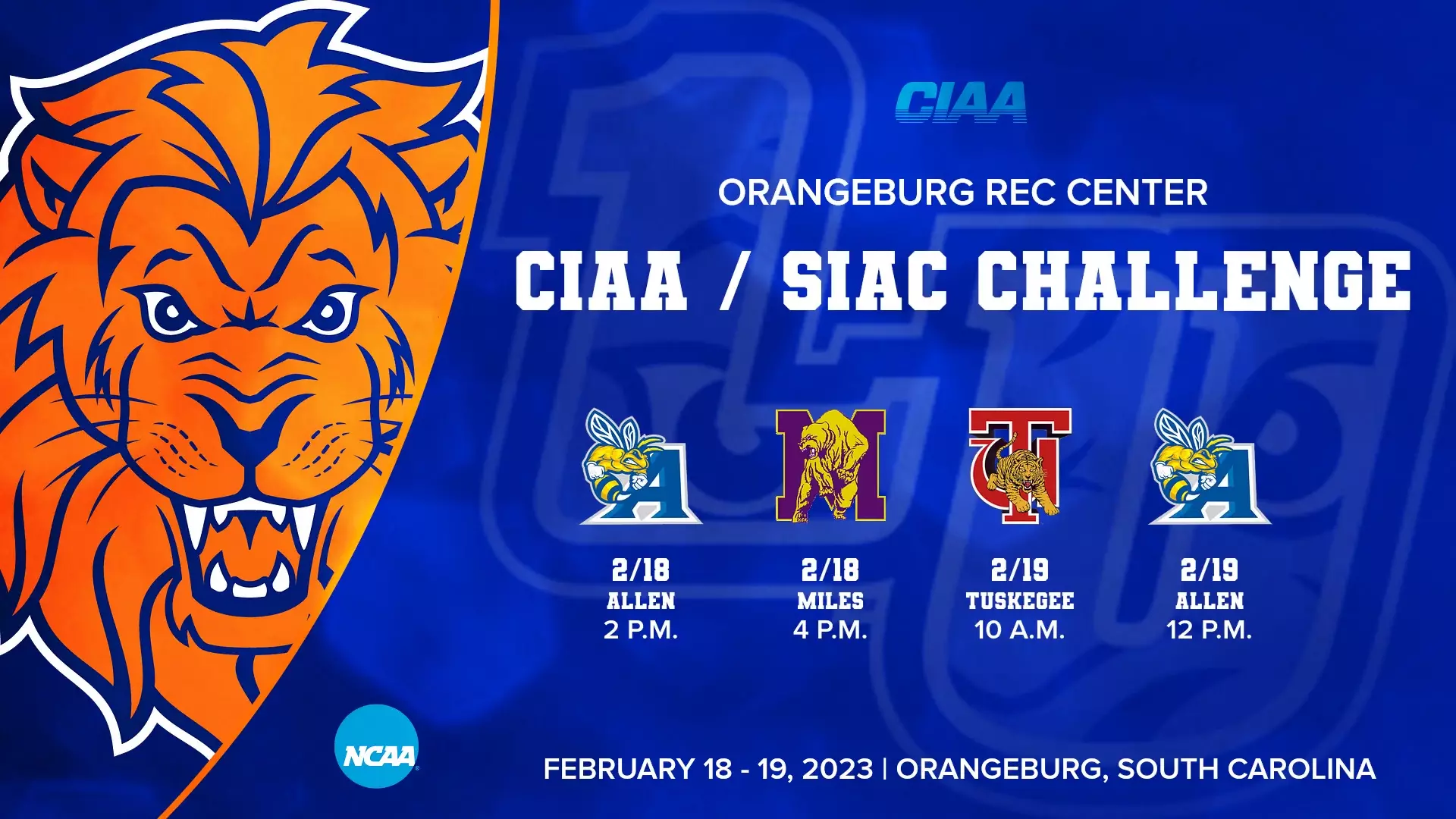 CIAA

ORANGEBURG REC CENTER

CIAA / SIAC CHALLENGE

2/18
ALLEN
2 P.M.

2/18
MILES
4 P.M.

2/19
TUSKEGEE
10 A.M.

2/19
ALLEN
12 P.M.

NCAA

FEBRUARY 18 - 19, 2023 | ORANGEBURG, SOUTH CAROLINA